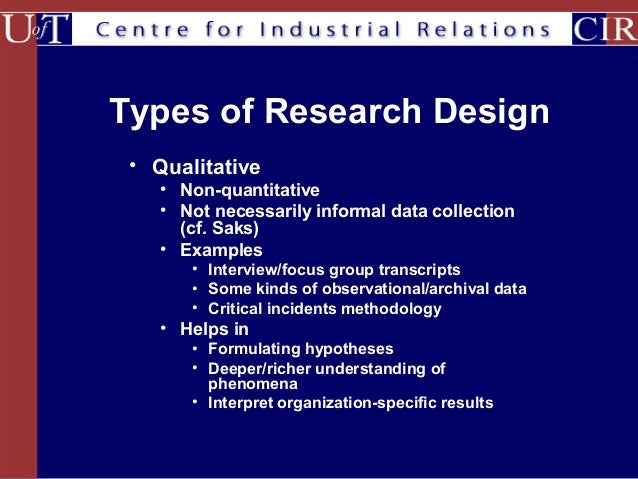 UofT Centre for Industrial Relations CIR

Types of Research Design

• Qualitative
• Non-quantitative
• Not necessarily informal data collection (cf. Saks)
• Examples
• Interview/focus group transcripts
• Some kinds of observational/archival data
• Critical incidents methodology
• Helps in
• Formulating hypotheses
• Deeper/richer understanding of phenomena
• Interpret organization-specific results